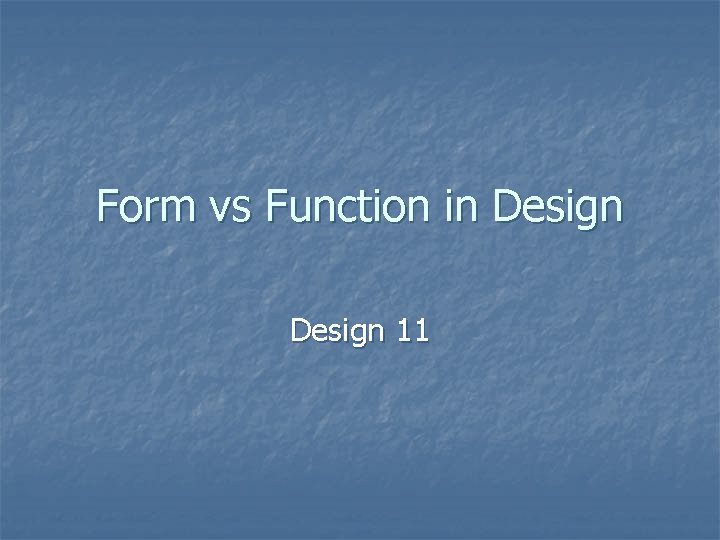 Form vs Function in Design

Design 11